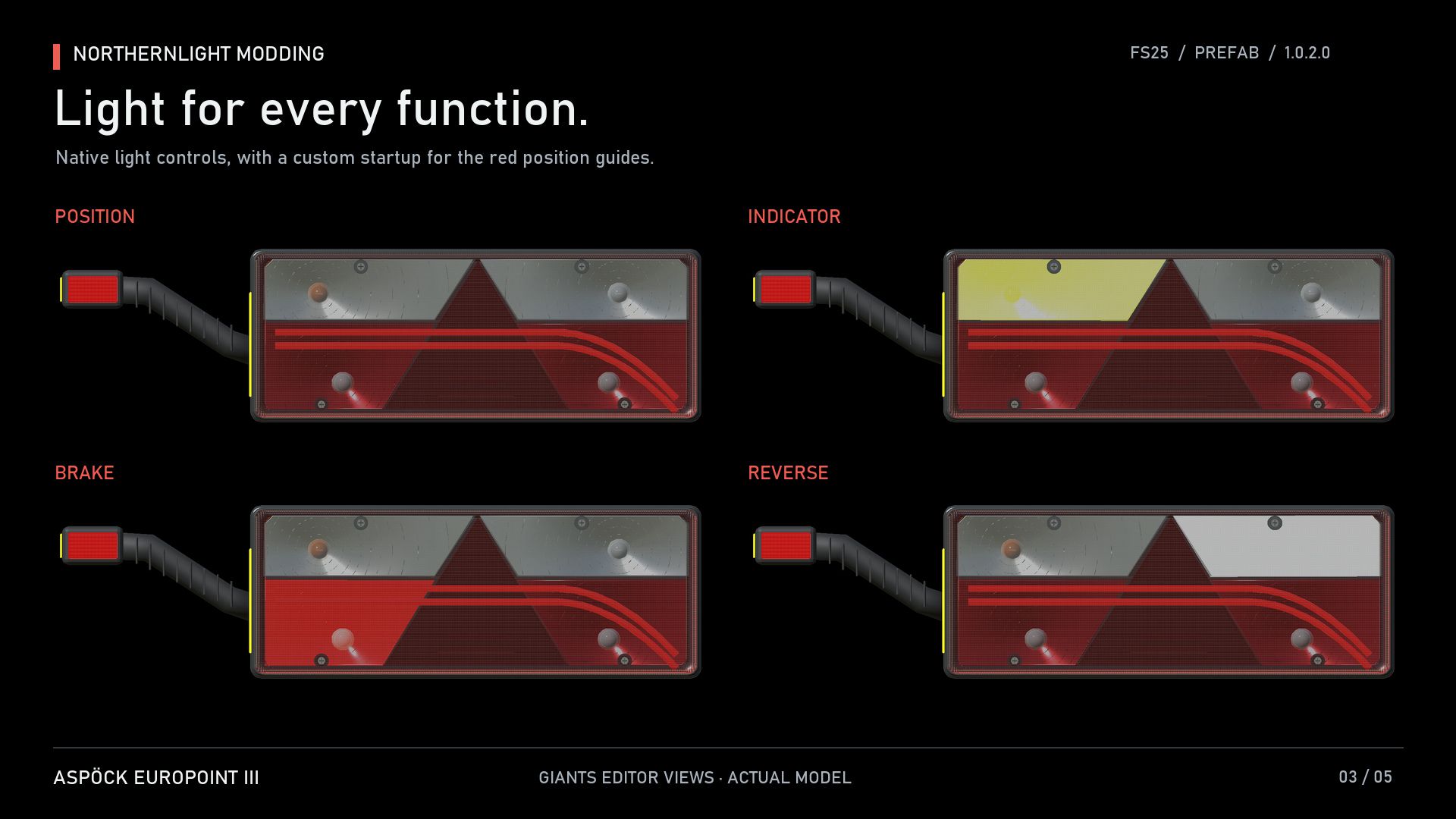 NORTHERNLIGHT MODDING

FS25 / PREFAB / 1.0.2.0

Light for every function.

Native light controls, with a custom startup for the red position guides.

POSITION

INDICATOR

BRAKE

REVERSE

ASPÖCK EUROPOINT III

GIANTS EDITOR VIEWS · ACTUAL MODEL

03 / 05